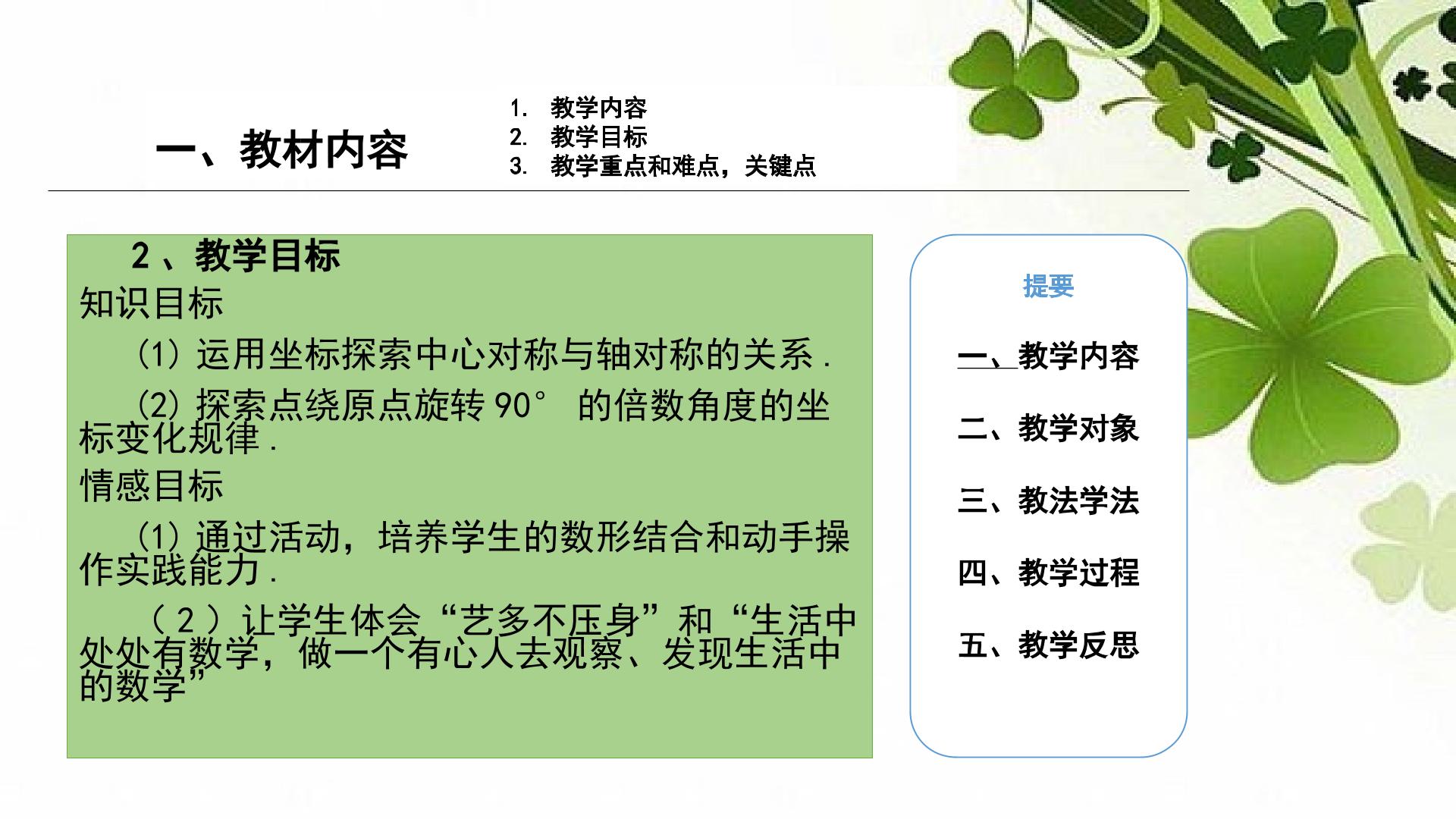 一、教材内容

1.教学内容
2.教学目标
3.教学重点和难点，关键点

2、教学目标

知识目标

(1)运用坐标探索中心对称与轴对称的关系.

(2)探索点绕原点旋转90°的倍数角度的坐标变化规律.

情感目标

(1)通过活动，培养学生的数形结合和动手操作实践能力.

(2)让学生体会“艺多不压身”和“生活中处处有数学，做一个有心人去观察、发现生活中的数学”

提要

一、教学内容

二、教学对象

三、教法学法

四、教学过程

五、教学反思